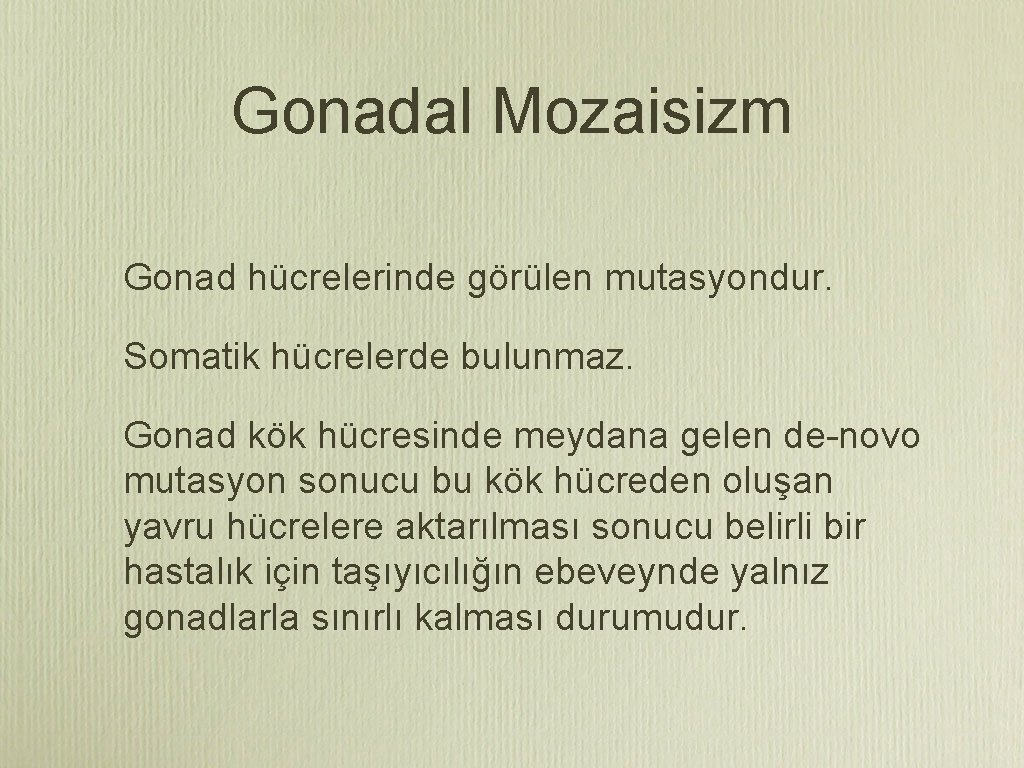 Gonadal Mozaisizm

Gonad hücrelerinde görülen mutasyondur.

Somatik hücrelerde bulunmaz.

Gonad kök hücresinde meydana gelen de-novo mutasyon sonucu bu kök hücreden oluşan yavru hücrelere aktarılması sonucu belirli bir hastalık için taşıyıcılığın ebeveynde yalnız gonadlarla sınırlı kalması durumudur.